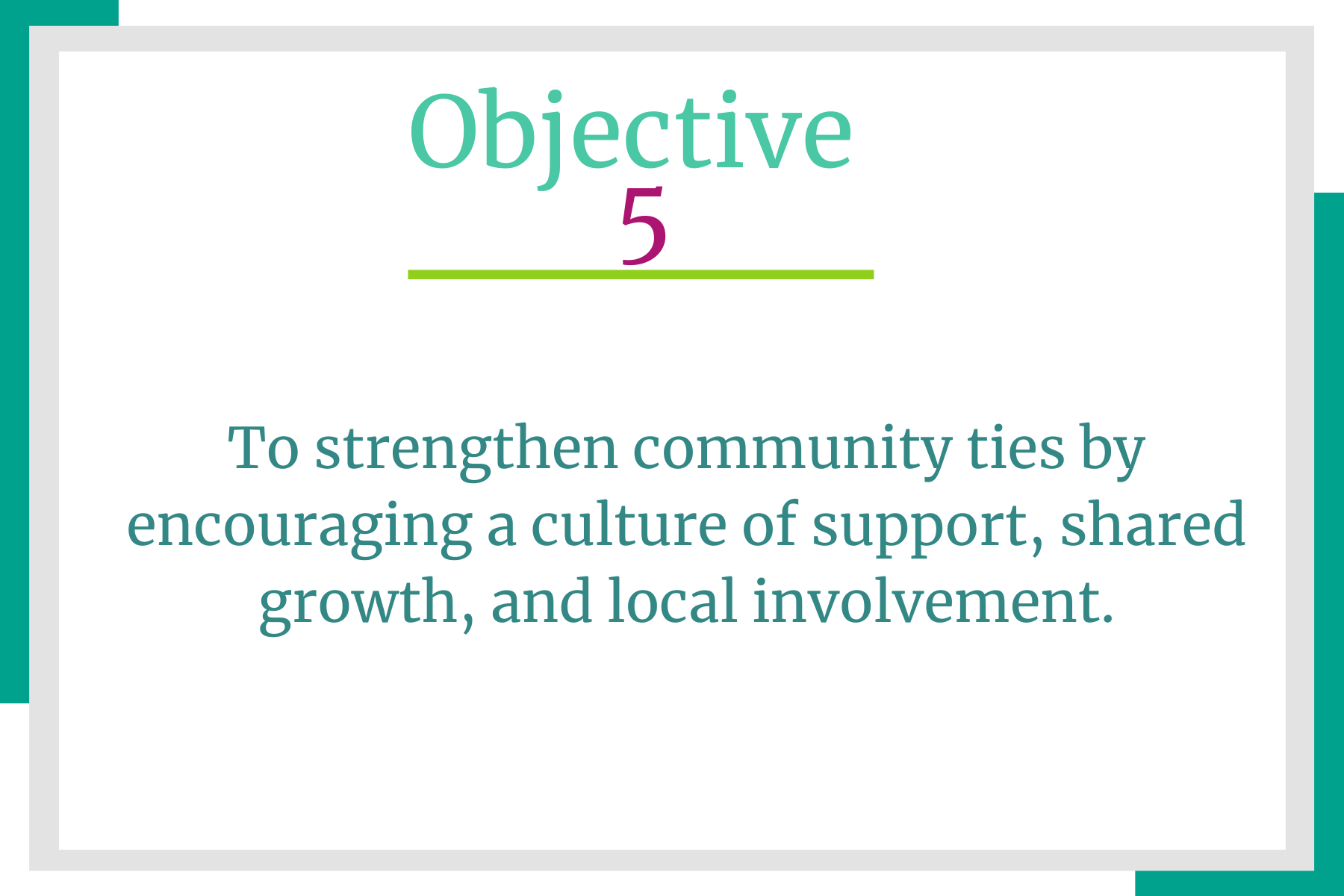 Objective
5

To strengthen community ties by encouraging a culture of support, shared growth, and local involvement.